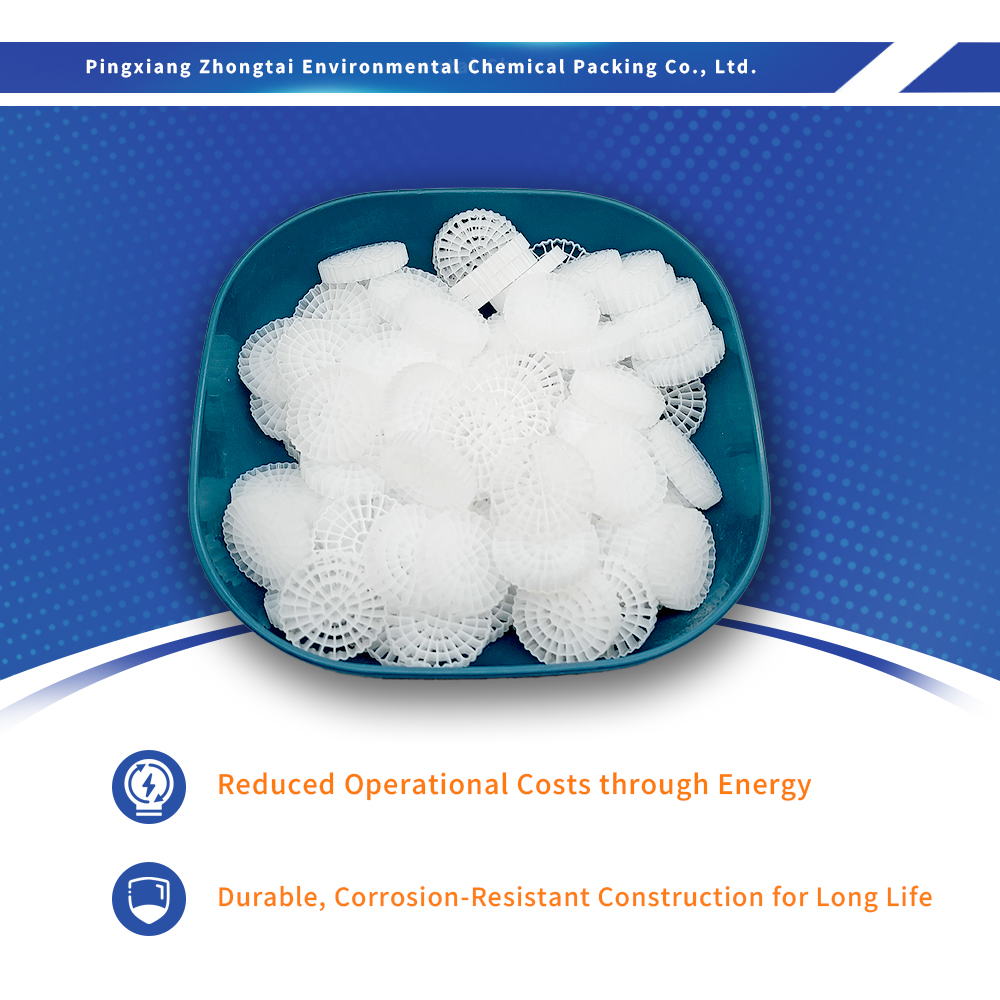 Pingxiang Zhongtai Environmental Chemical Packing Co., Ltd.

Reduced Operational Costs through Energy

Durable, Corrosion-Resistant Construction for Long Life